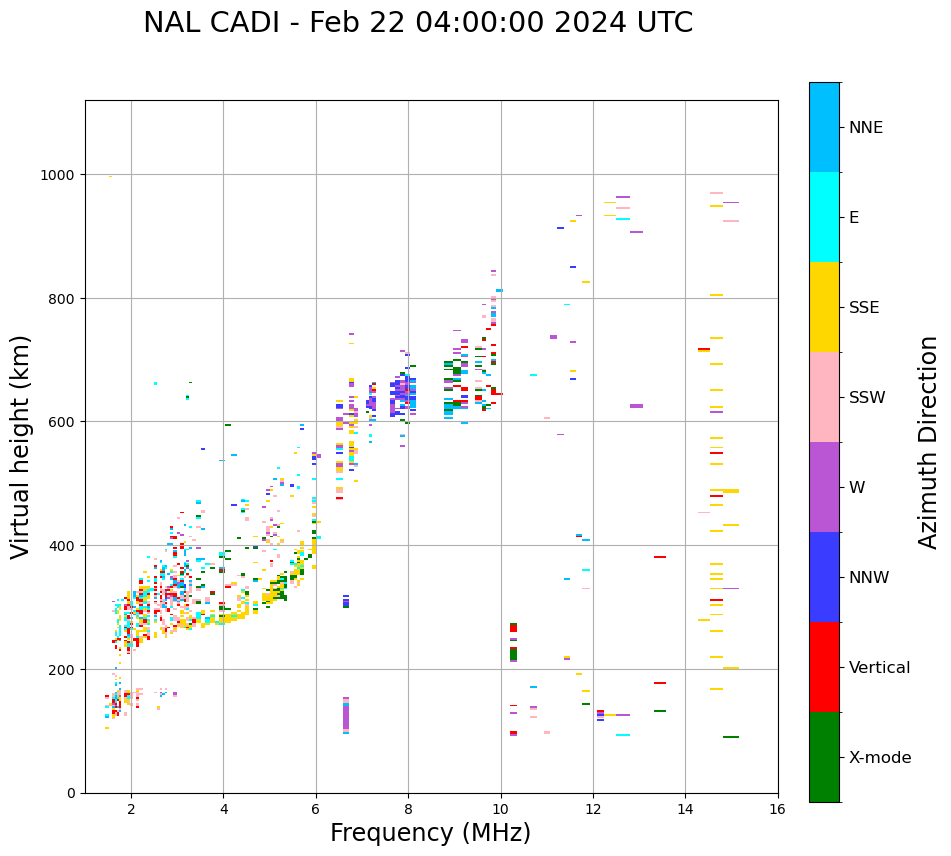 NAL CADI - Feb 22 04:00:00 2024 UTC

Virtual height (km)

1000
800
600
400
200
0

2
4
6
8
10
12
14
16

Frequency (MHz)

NNE
E
SSE
SSW
W
NNW
Vertical
X-mode

Azimuth Direction